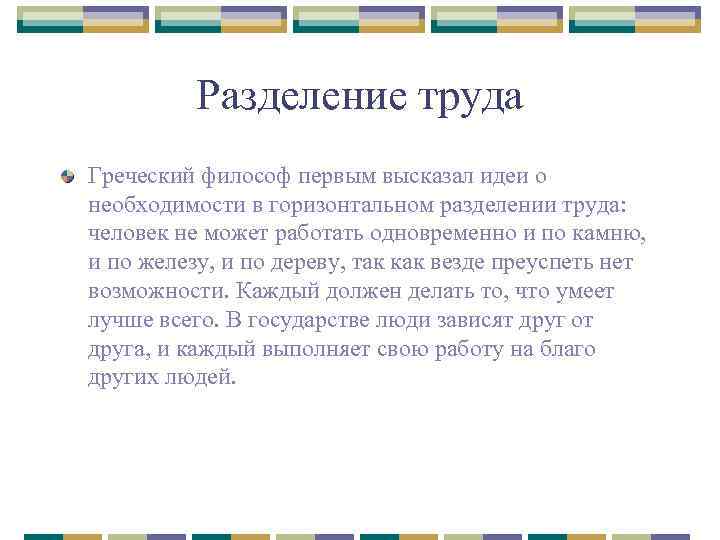 Разделение труда

Греческий философ первым высказал идеи о необходимости в горизонтальном разделении труда: человек не может работать одновременно и по камню, и по железу, и по дереву, так как везде преуспеть нет возможности. Каждый должен делать то, что умеет лучше всего. В государстве люди зависят друг от друга, и каждый выполняет свою работу на благо других людей.